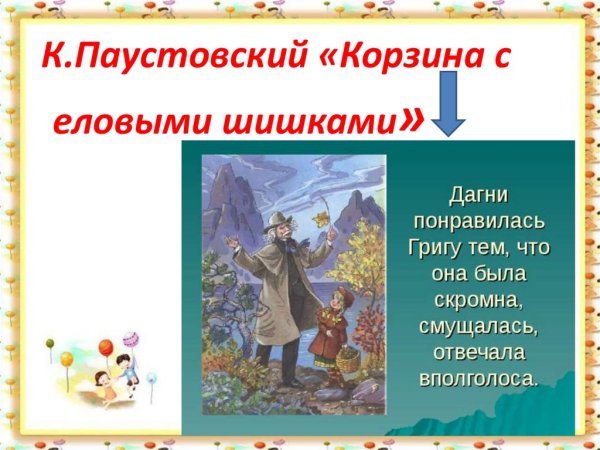 К.Паустовский «Корзина с еловыми шишками»

Дагни понравилась Григу тем, что она была скромна, смущалась, отвечала вполголоса.